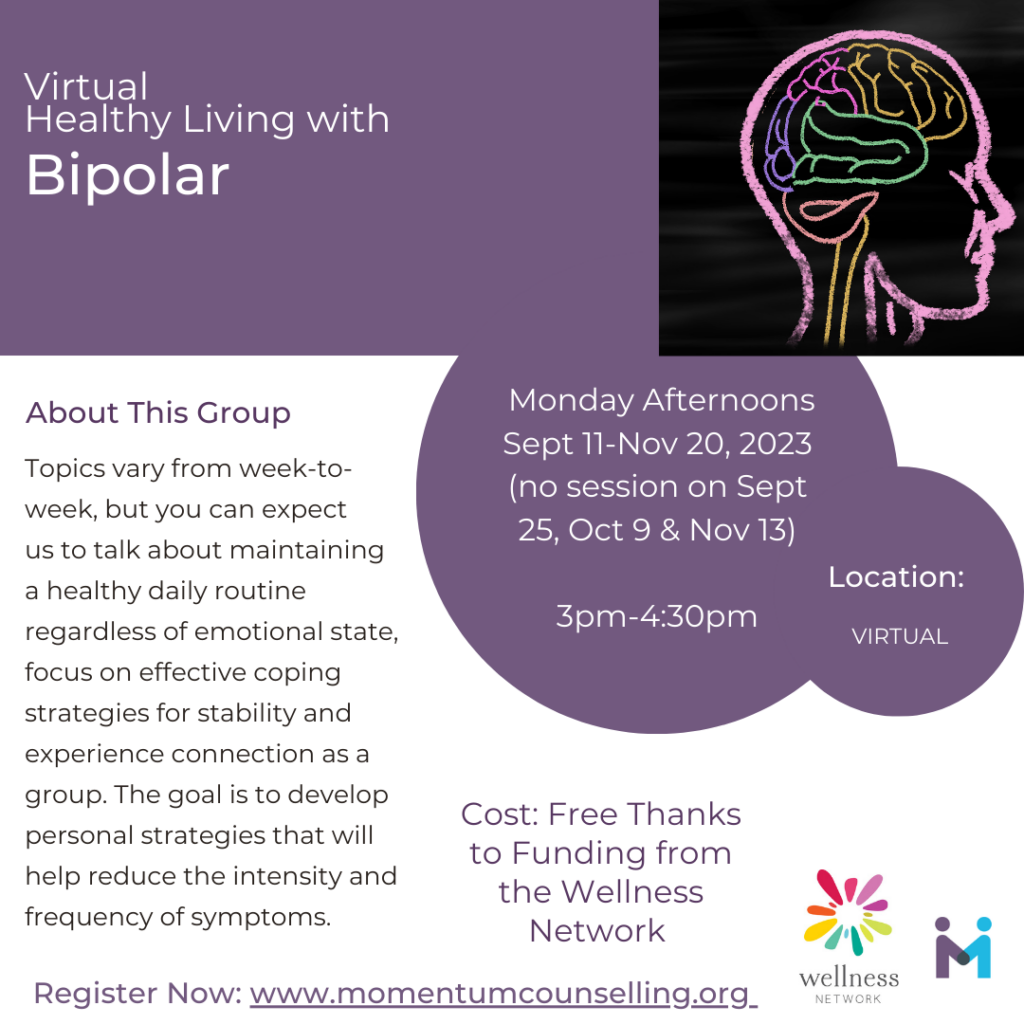 Virtual
Healthy Living with
Bipolar

About This Group

Topics vary from week-to-week, but you can expect us to talk about maintaining a healthy daily routine regardless of emotional state, focus on effective coping strategies for stability and experience connection as a group. The goal is to develop personal strategies that will help reduce the intensity and frequency of symptoms.

Monday Afternoons
Sept 11-Nov 20, 2023
(no session on Sept 25, Oct 9 & Nov 13)

3pm-4:30pm

Location:
VIRTUAL

Cost: Free Thanks to Funding from the Wellness Network

wellness
NETWORK

Register Now: www.momentumcounselling.org